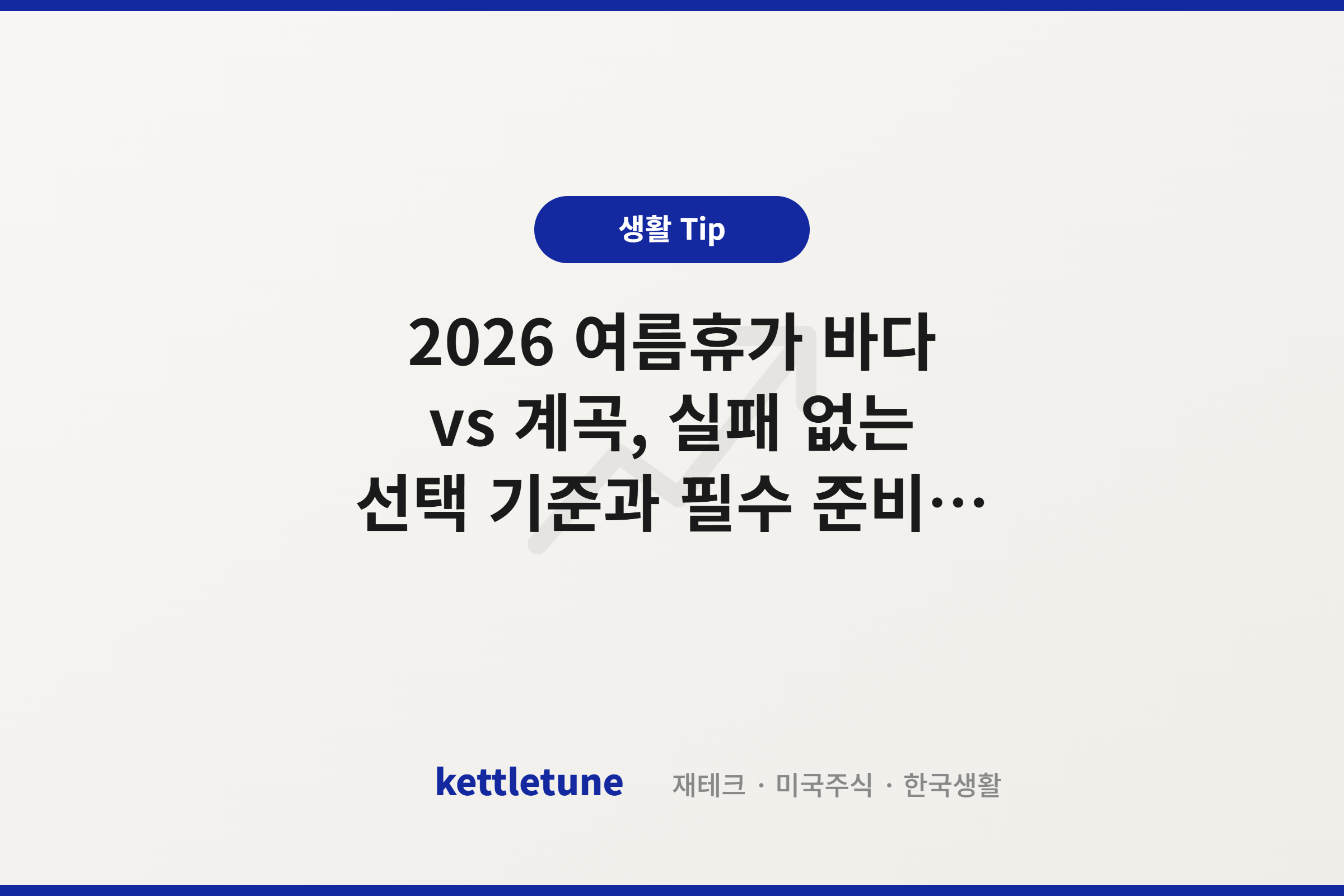 생활 Tip

2026 여름휴가 바다 vs 계곡, 실패 없는 선택 기준과 필수 준비…

kettletune 재테크 · 미국주식 · 한국생활